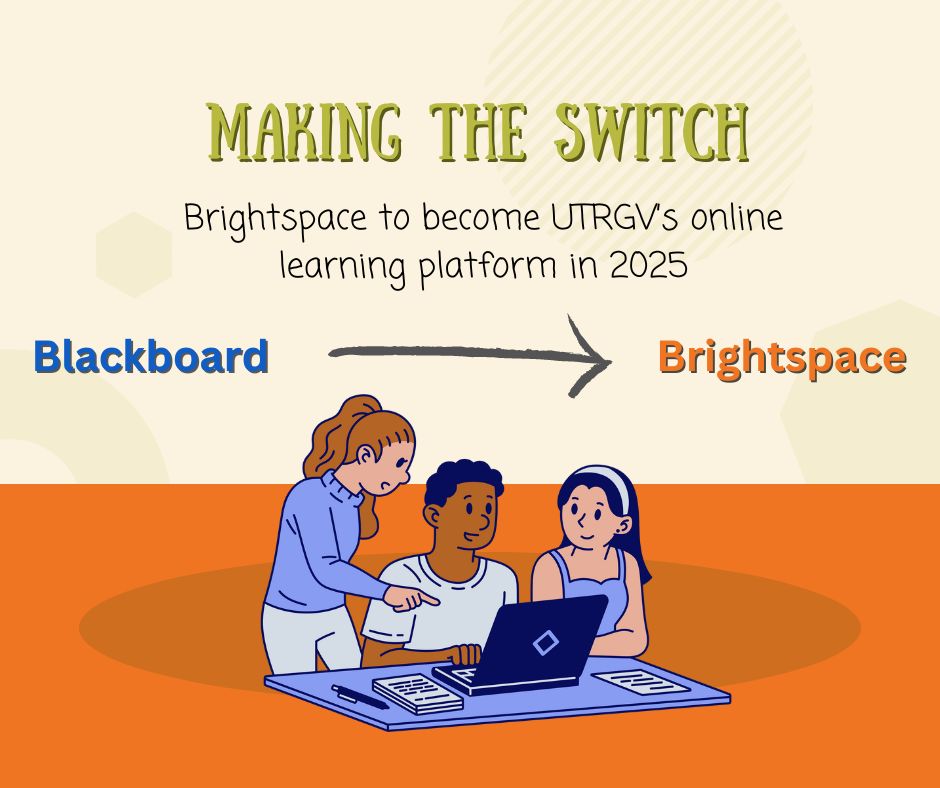 MAKING THE SWITCH

Brightspace to become UTRGV's online learning platform in 2025

Blackboard

Brightspace